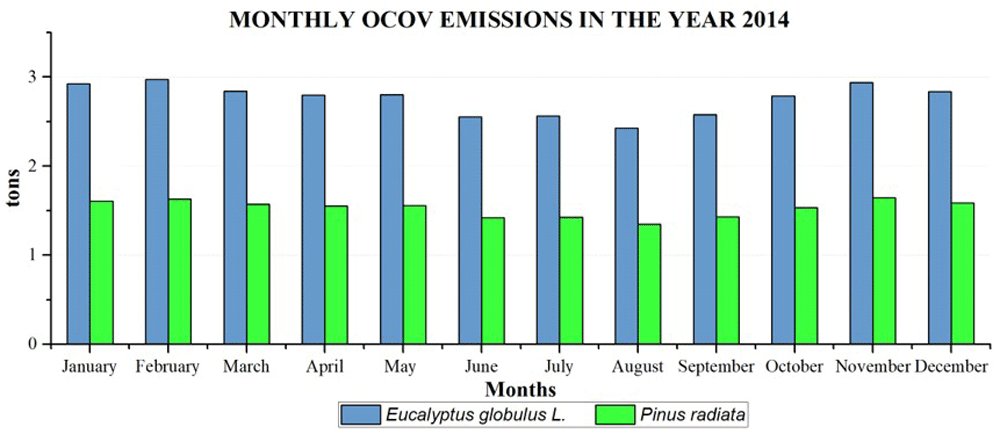 MONTHLY OCOV EMISSIONS IN THE YEAR 2014

tons

3
2
1
0

January February March April May June July August September October November December

Months

Eucalyptus globulus L.
Pinus radiata